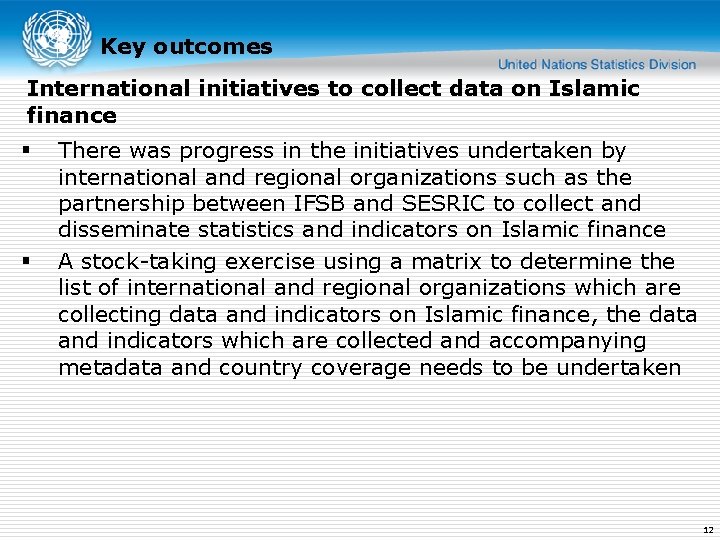 Key outcomes

United Nations Statistics Division

International initiatives to collect data on Islamic finance

▪ There was progress in the initiatives undertaken by international and regional organizations such as the partnership between IFSB and SESRIC to collect and disseminate statistics and indicators on Islamic finance

▪ A stock-taking exercise using a matrix to determine the list of international and regional organizations which are collecting data and indicators on Islamic finance, the data and indicators which are collected and accompanying metadata and country coverage needs to be undertaken

12